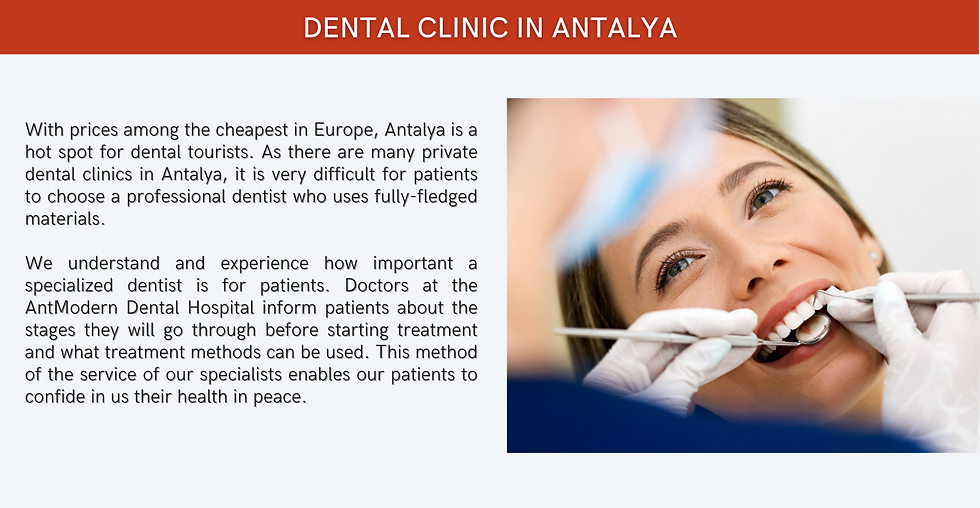 DENTAL CLINIC IN ANTALYA

With prices among the cheapest in Europe, Antalya is a hot spot for dental tourists. As there are many private dental clinics in Antalya, it is very difficult for patients to choose a professional dentist who uses fully-fledged materials.

We understand and experience how important a specialized dentist is for patients. Doctors at the AntModern Dental Hospital inform patients about the stages they will go through before starting treatment and what treatment methods can be used. This method of the service of our specialists enables our patients to confide in us their health in peace.